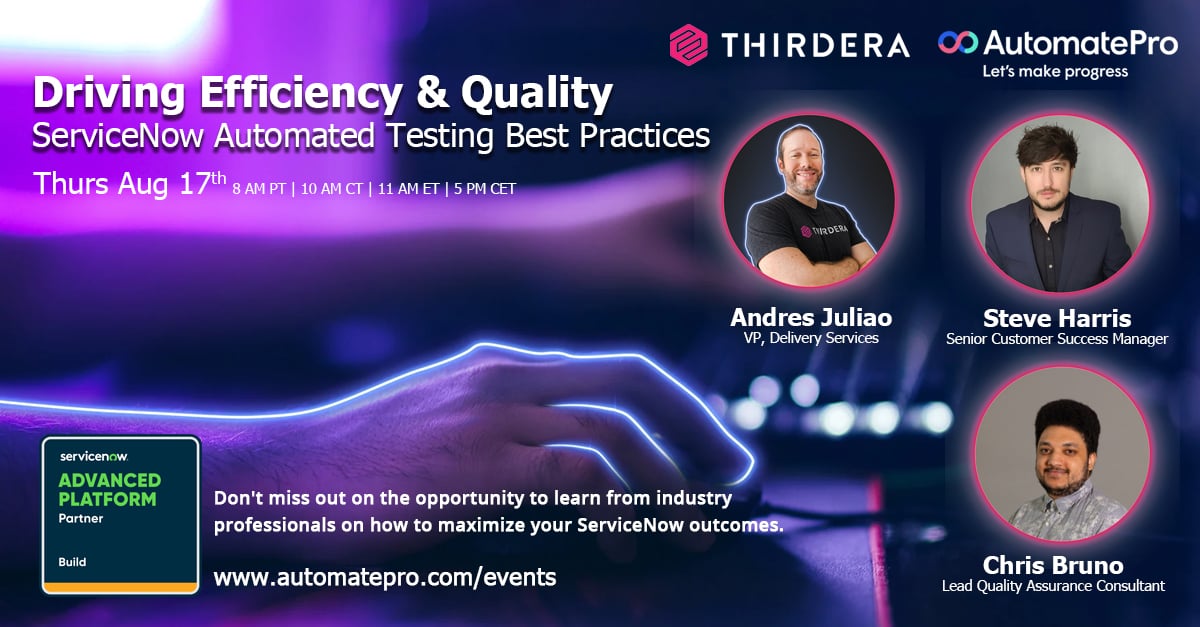 THIRDERA

AutomatePro
Let's make progress

Driving Efficiency & Quality
ServiceNow Automated Testing Best Practices

Thurs Aug 17th 8 AM PT | 10 AM CT | 11 AM ET | 5 PM CET

THIRDERA

Andres Juliao
VP, Delivery Services

Steve Harris
Senior Customer Success Manager

Chris Bruno
Lead Quality Assurance Consultant

servicenow.
ADVANCED PLATFORM
Partner
Build

Don't miss out on the opportunity to learn from industry professionals on how to maximize your ServiceNow outcomes.

www.automatepro.com/events